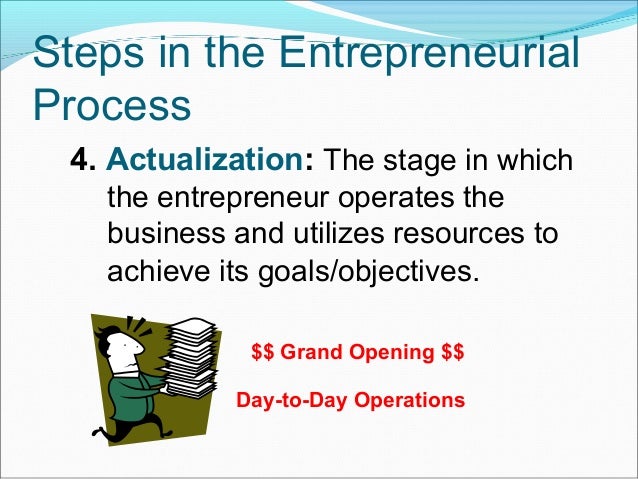 Steps in the Entrepreneurial Process

4. Actualization: The stage in which the entrepreneur operates the business and utilizes resources to achieve its goals/objectives.

\$\$ Grand Opening \$\$

Day-to-Day Operations